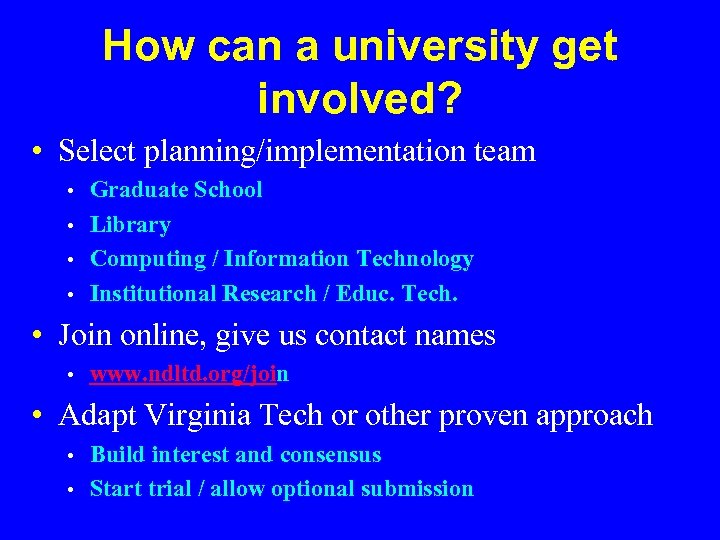 How can a university get involved?

• Select planning/implementation team
  • Graduate School
  • Library
  • Computing / Information Technology
  • Institutional Research / Educ. Tech.
• Join online, give us contact names
  • www.ndltd.org/join
• Adapt Virginia Tech or other proven approach
  • Build interest and consensus
  • Start trial / allow optional submission